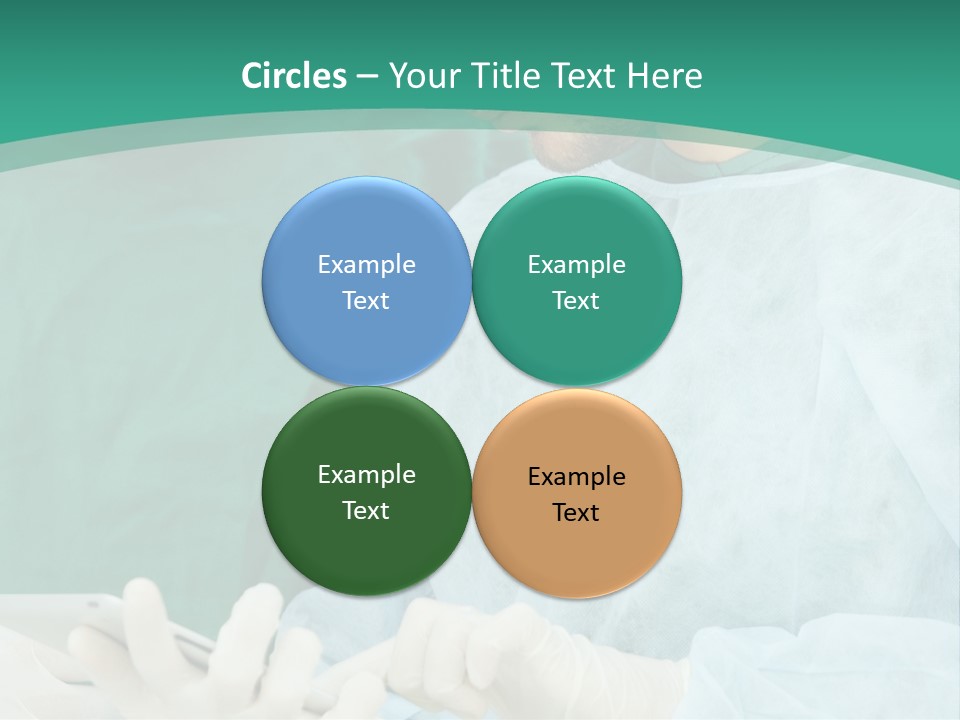 Circles – Your Title Text Here

Example Text

Example Text

Example Text

Example Text